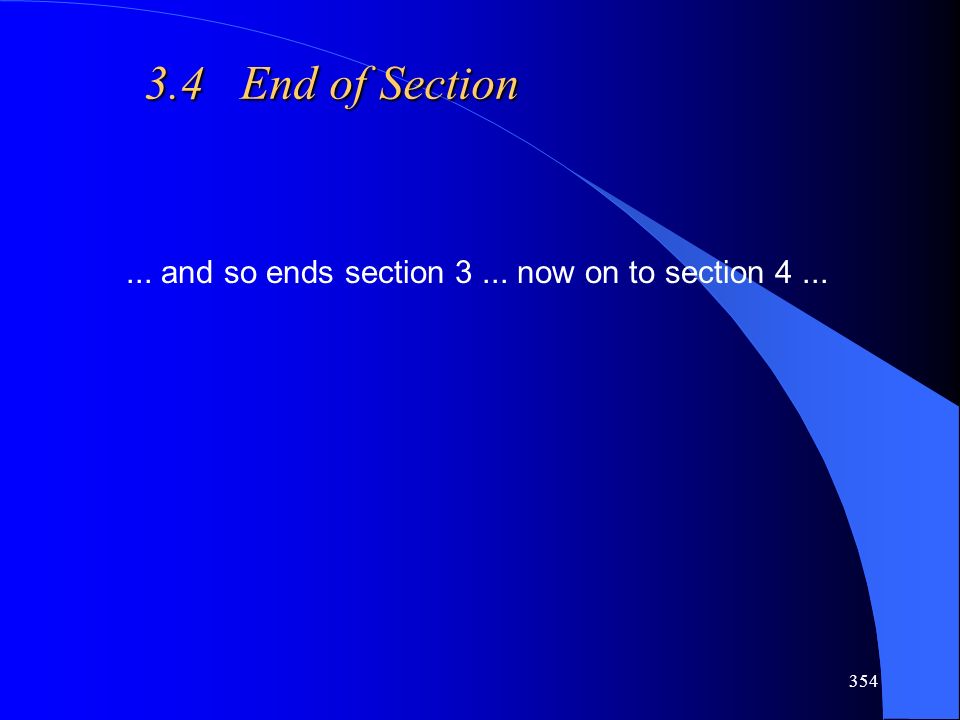 3.4 End of Section

... and so ends section 3 ... now on to section 4 ...

354